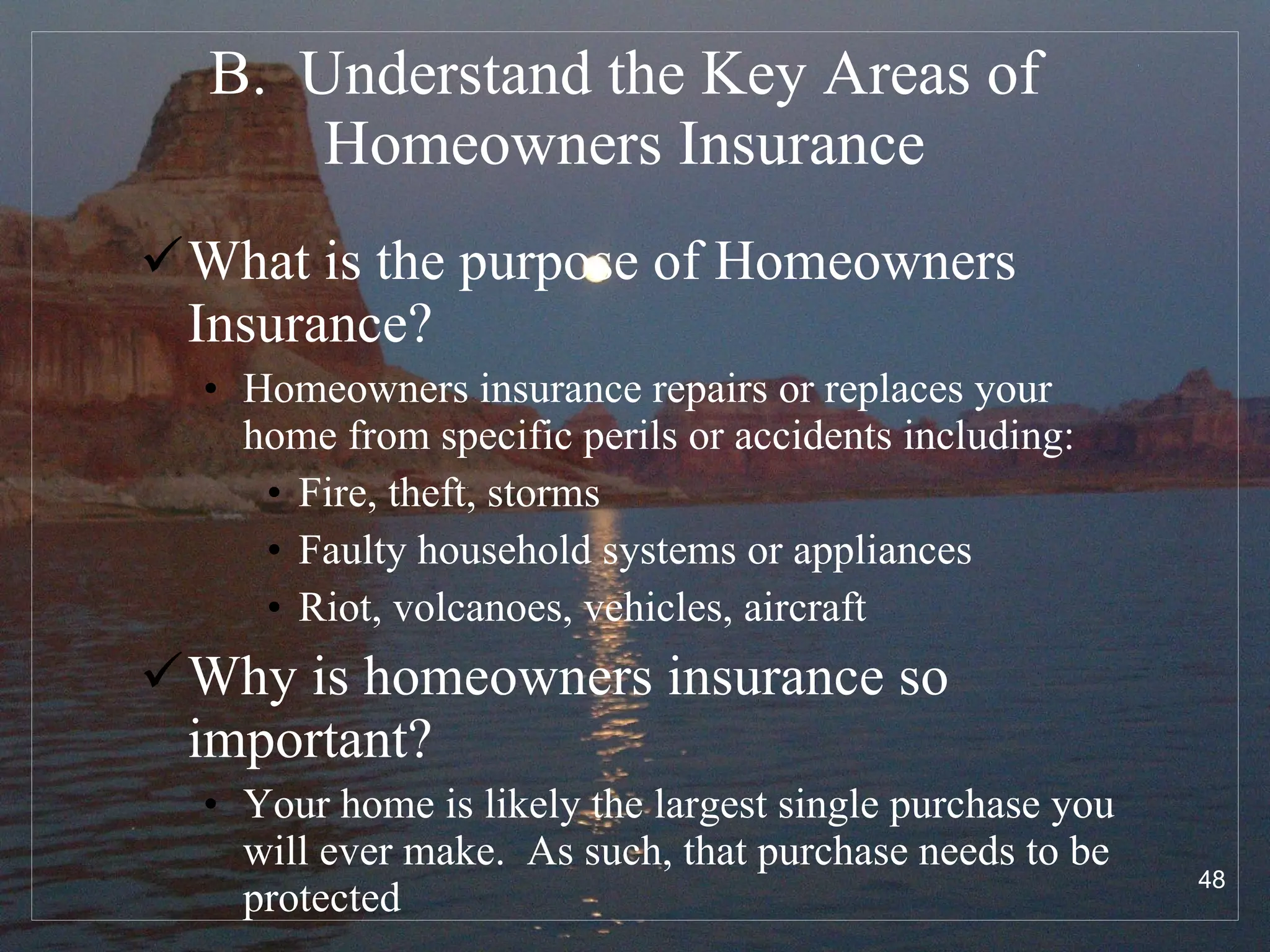 B. Understand the Key Areas of Homeowners Insurance

✓ What is the purpose of Homeowners Insurance?

• Homeowners insurance repairs or replaces your home from specific perils or accidents including:

• Fire, theft, storms

• Faulty household systems or appliances

• Riot, volcanoes, vehicles, aircraft

✓ Why is homeowners insurance so important?

• Your home is likely the largest single purchase you will ever make. As such, that purchase needs to be protected

48